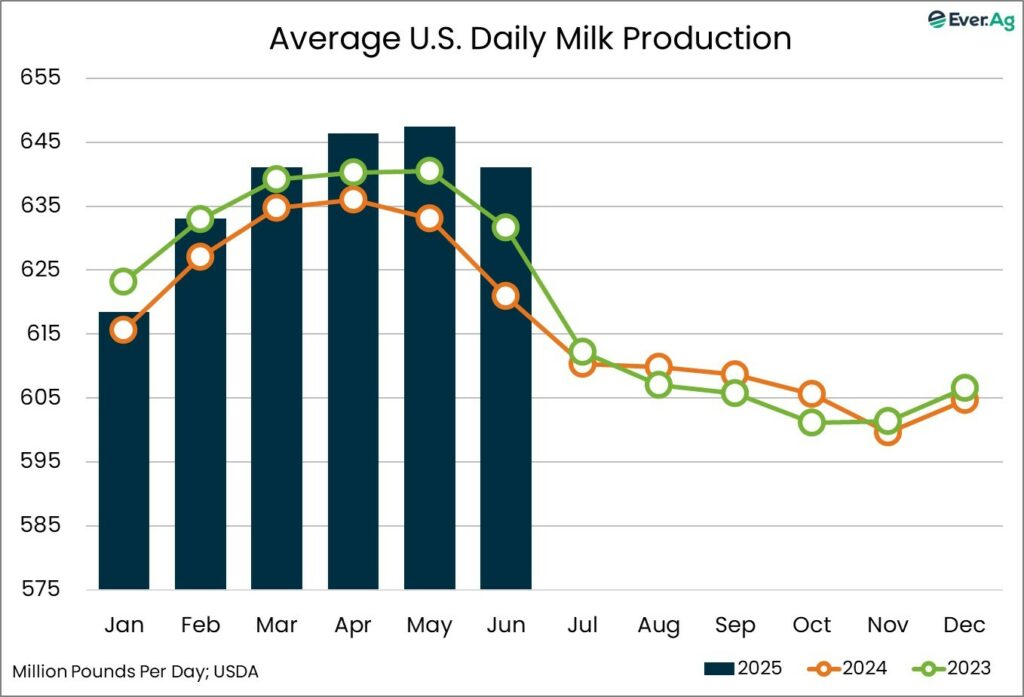 Average U.S. Daily Milk Production

Ever.Ag

655
645
635
625
615
605
595
585
575

Jan Feb Mar Apr May Jun Jul Aug Sep Oct Nov Dec

Million Pounds Per Day; USDA

2025 2024 2023